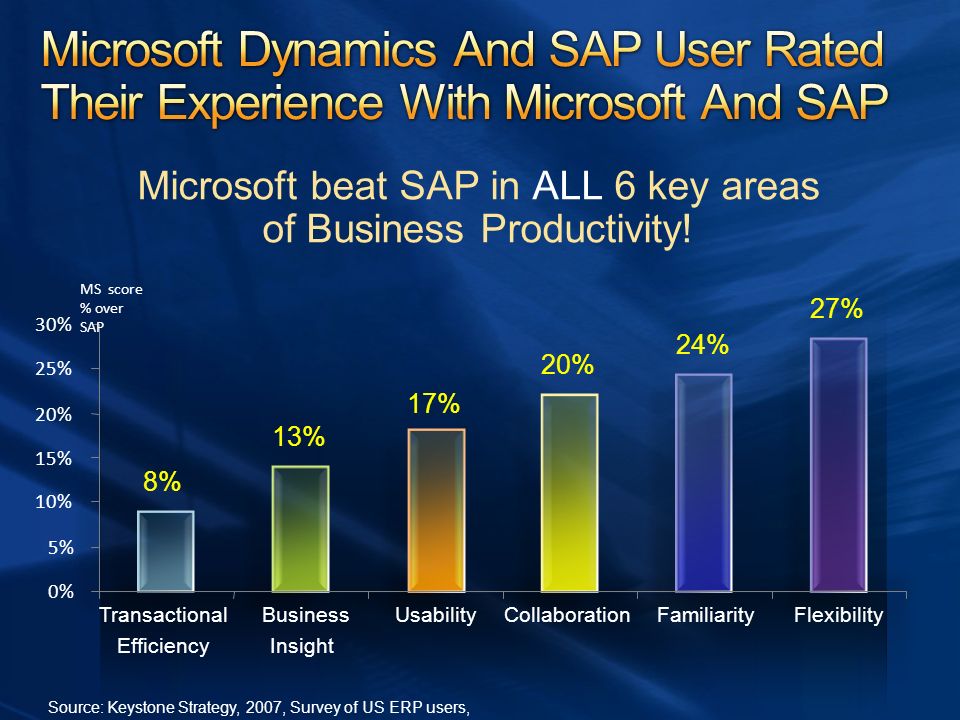 Microsoft Dynamics And SAP User Rated Their Experience With Microsoft And SAP

Microsoft beat SAP in ALL 6 key areas of Business Productivity!

MS score % over SAP

30%
25%
20%
15%
10%
5%
0%

8%
13%
17%
20%
24%
27%

Transactional Efficiency
Business Insight
Usability
Collaboration
Familiarity
Flexibility

Source: Keystone Strategy, 2007, Survey of US ERP users,